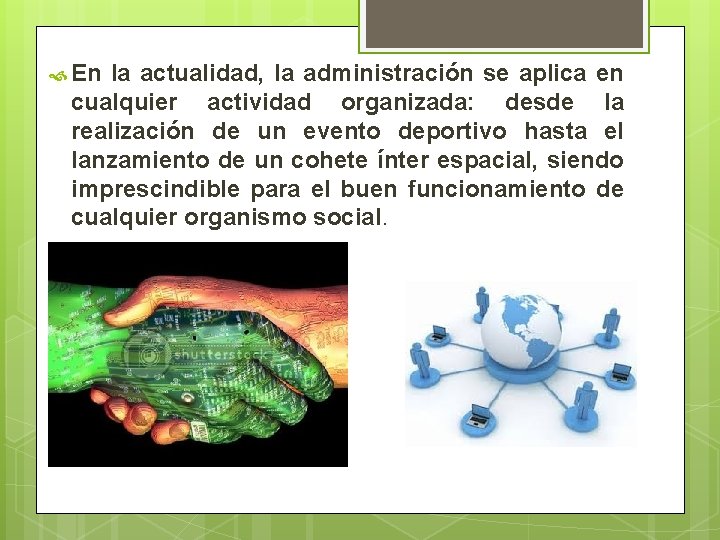 En la actualidad, la administración se aplica en cualquier actividad organizada: desde la realización de un evento deportivo hasta el lanzamiento de un cohete ínter espacial, siendo imprescindible para el buen funcionamiento de cualquier organismo social.

shutterstock